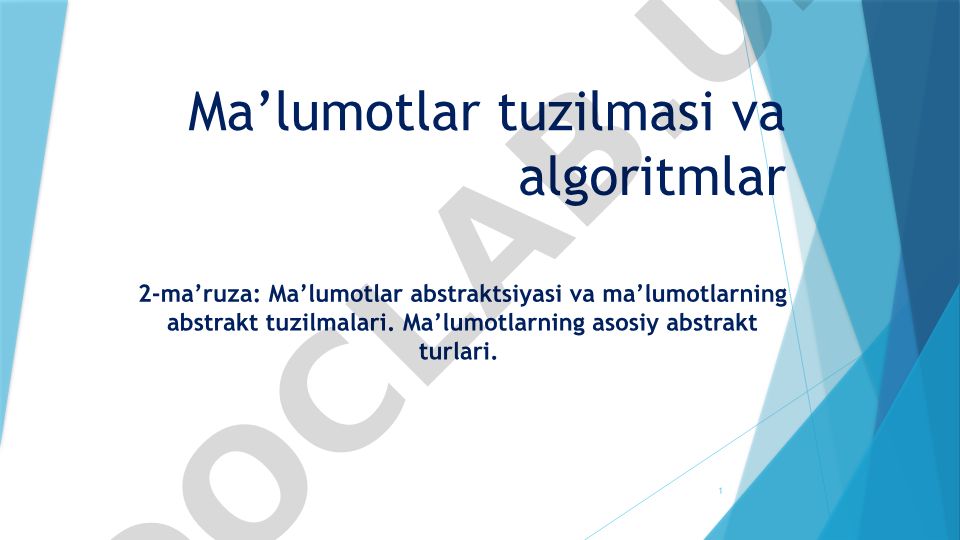 Ma’lumotlar tuzilmasi va algoritmlar

2-ma’ruza: Ma’lumotlar abstraktsiyasi va ma’lumotlarning abstrakt tuzilmalari. Ma’lumotlarning asosiy abstrakt turlari.

1

DOCLAB.U